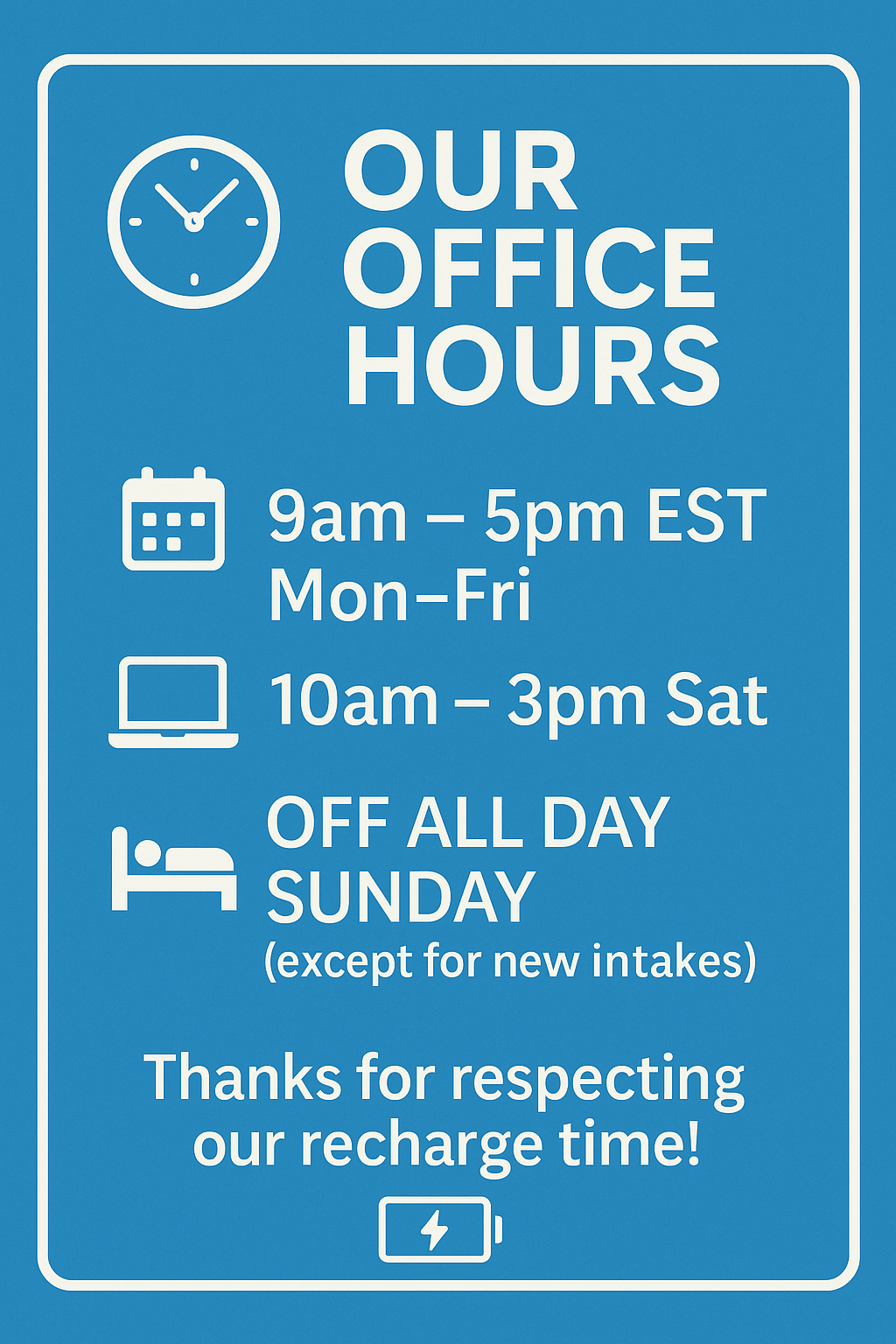 OUR OFFICE HOURS

9am – 5pm EST
Mon–Fri

10am – 3pm Sat

OFF ALL DAY SUNDAY
(except for new intakes)

Thanks for respecting our recharge time!